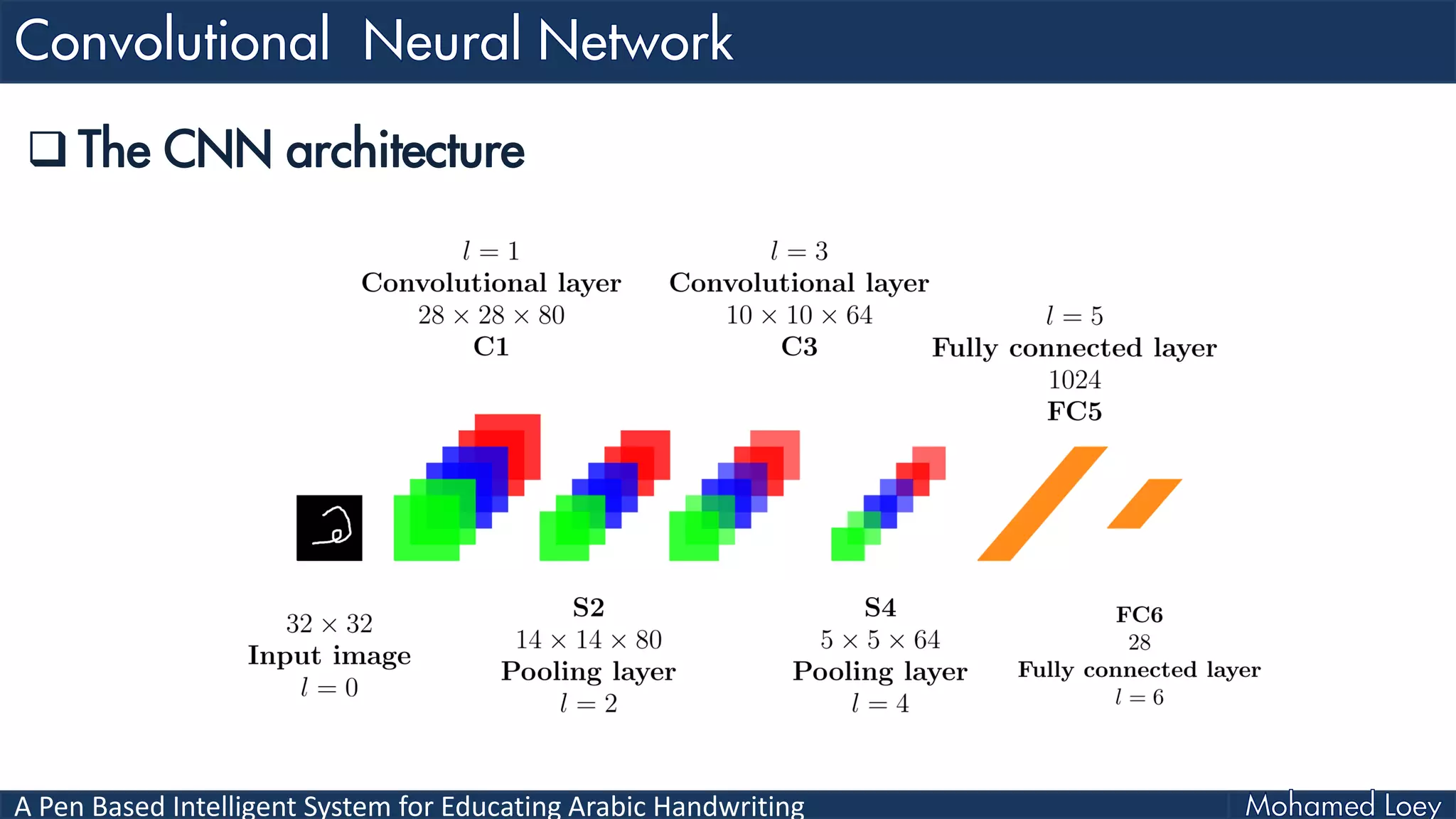 Convolutional Neural Network

❑ The CNN architecture

$l = 1$
Convolutional layer
$28 \times 28 \times 80$
C1

$l = 3$
Convolutional layer
$10 \times 10 \times 64$
C3

$l = 5$
Fully connected layer
1024
FC5

$32 \times 32$
Input image
$l = 0$

S2
$14 \times 14 \times 80$
Pooling layer
$l = 2$

S4
$5 \times 5 \times 64$
Pooling layer
$l = 4$

FC6
28
Fully connected layer
$l = 6$

A Pen Based Intelligent System for Educating Arabic Handwriting

Mohamed Loey